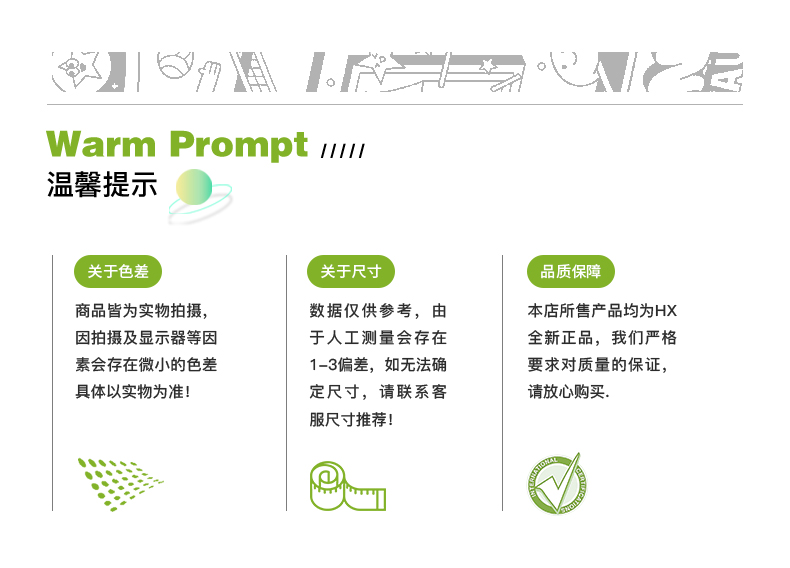 Warm Prompt /////
温馨提示

关于色差

商品皆为实物拍摄，因拍摄及显示器等因素会存在微小的色差具体以实物为准！

关于尺寸

数据仅供参考，由于人工测量会存在1-3偏差，如无法确定尺寸，请联系客服尺寸推荐！

品质保障

本店所售产品均为HX全新正品，我们严格要求对质量的保证，请放心购买.

INTERNATIONAL CERTIFICATIONS